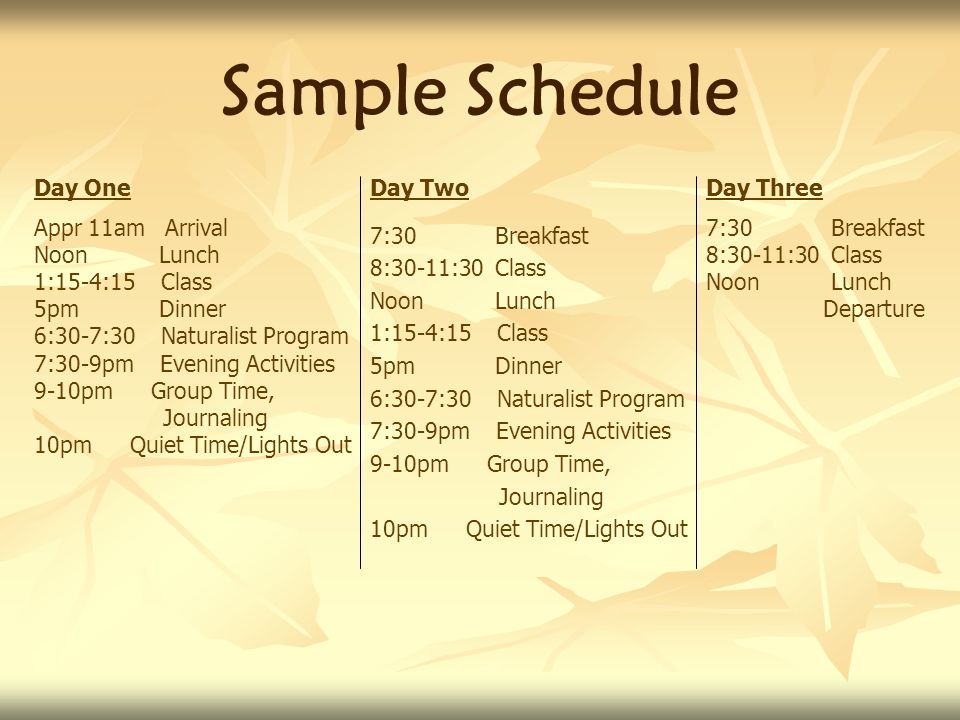 Sample Schedule

Day One

Appr 11am Arrival
Noon Lunch
1:15-4:15 Class
5pm Dinner
6:30-7:30 Naturalist Program
7:30-9pm Evening Activities
9-10pm Group Time, Journaling
10pm Quiet Time/Lights Out

Day Two

7:30 Breakfast
8:30-11:30 Class
Noon Lunch
1:15-4:15 Class
5pm Dinner
6:30-7:30 Naturalist Program
7:30-9pm Evening Activities
9-10pm Group Time, Journaling
10pm Quiet Time/Lights Out

Day Three

7:30 Breakfast
8:30-11:30 Class
Noon Lunch
Departure